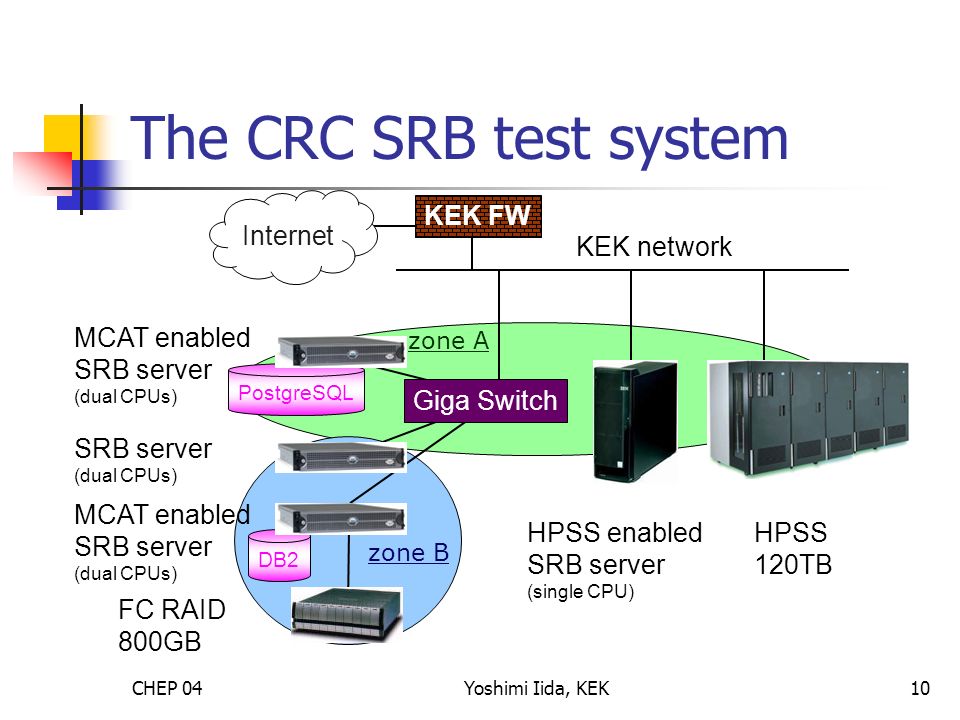 The CRC SRB test system

Internet

KEK FW

KEK network

MCAT enabled SRB server
(dual CPUs)

PostgreSQL

zone A

Giga Switch

SRB server
(dual CPUs)

MCAT enabled SRB server
(dual CPUs)

DB2

zone B

FC RAID
800GB

HPSS enabled SRB server
(single CPU)

HPSS
120TB

CHEP 04

Yoshimi Iida, KEK

10